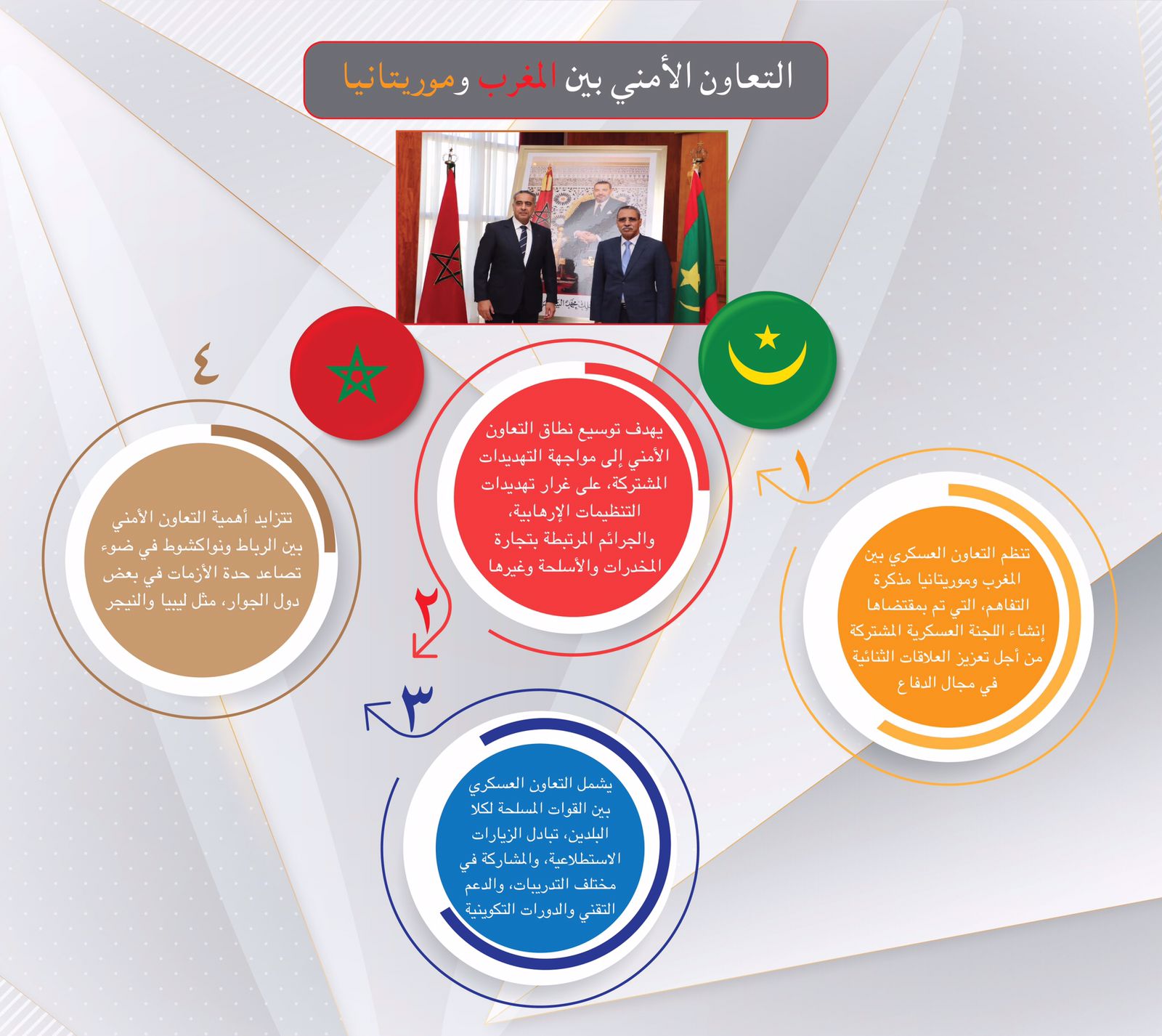 التعاون الأمني بين المغرب وموريتانيا

١

تنظم التعاون العسكري بين المغرب وموريتانيا مذكرة التفاهم، التي تم بمقتضاها إنشاء اللجنة العسكرية المشتركة من أجل تعزيز العلاقات الثنائية في مجال الدفاع

٢

يهدف توسيع نطاق التعاون الأمني إلى مواجهة التهديدات المشتركة، على غرار تهديدات التنظيمات الإرهابية، والجرائم المرتبطة بتجارة المخدرات والأسلحة وغيرها

٣

يشمل التعاون العسكري بين القوات المسلحة لكلا البلدين، تبادل الزيارات الاستطلاعية، والمشاركة في مختلف التدريبات، والدعم التقني والدورات التكوينية

٤

تتزايد أهمية التعاون الأمني بين الرباط ونواكشوط في ضوء تصاعد حدة الأزمات في بعض دول الجوار، مثل ليبيا والنيجر